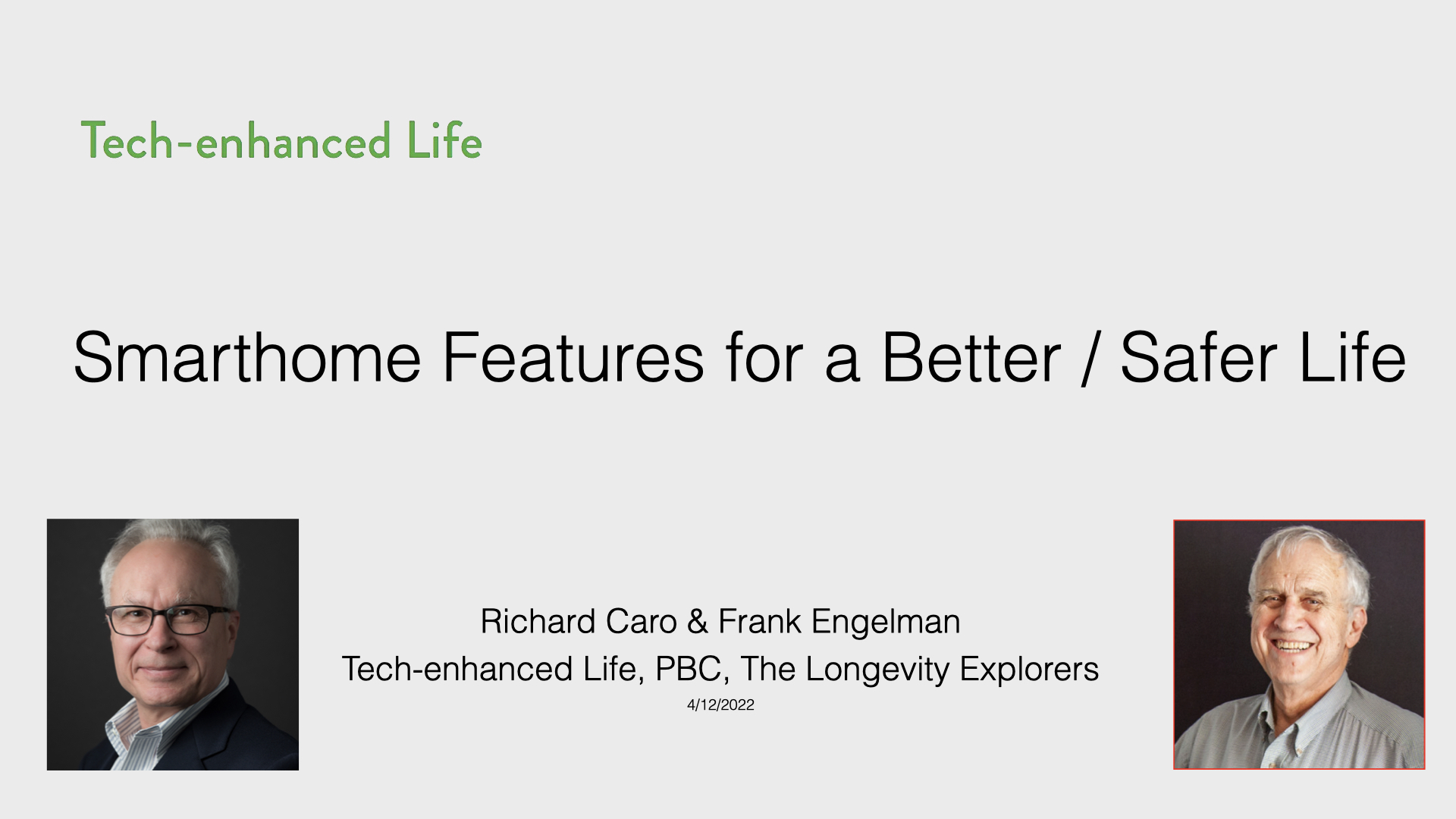 Tech-enhanced Life

Smarthome Features for a Better / Safer Life

Richard Caro & Frank Engelman
Tech-enhanced Life, PBC, The Longevity Explorers
4/12/2022